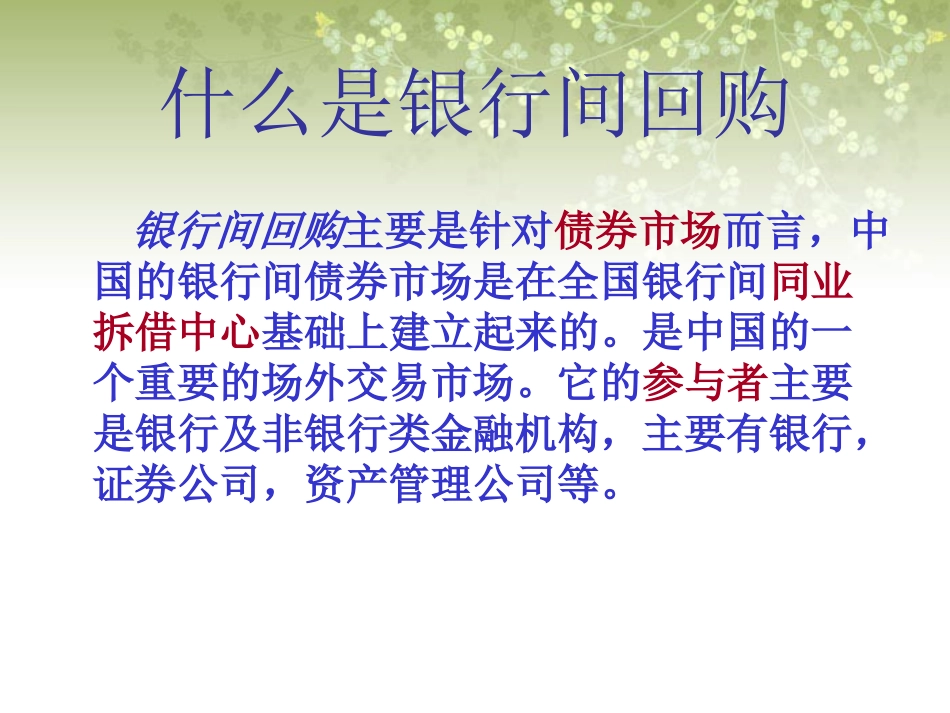 什么是银行间回购

银行间回购主要是针对债券市场而言，中国的银行间债券市场是在全国银行间同业拆借中心基础上建立起来的。是中国的一个重要的场外交易市场。它的参与者主要是银行及非银行类金融机构，主要有银行，证券公司，资产管理公司等。